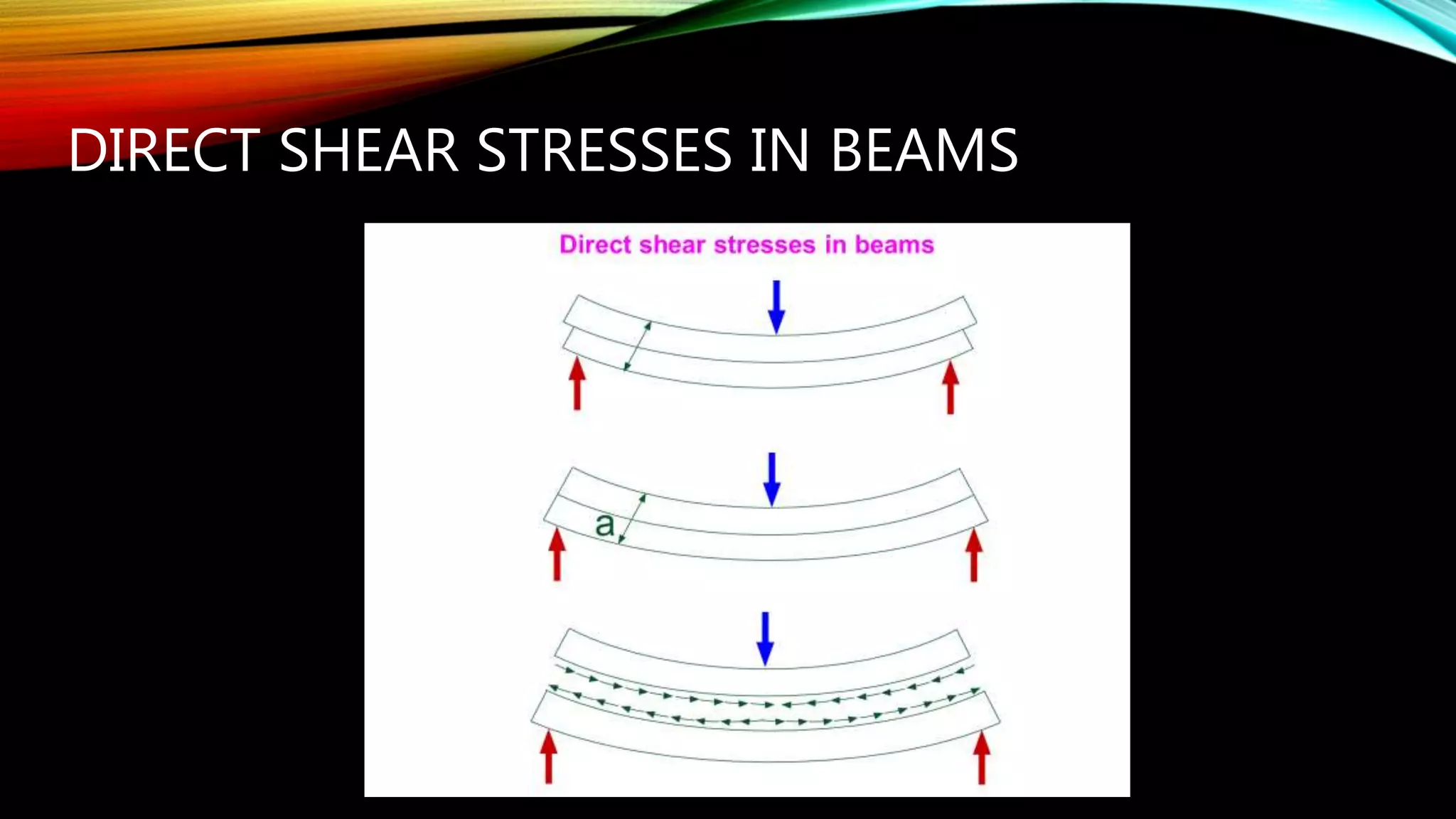 DIRECT SHEAR STRESSES IN BEAMS

Direct shear stresses in beams

a